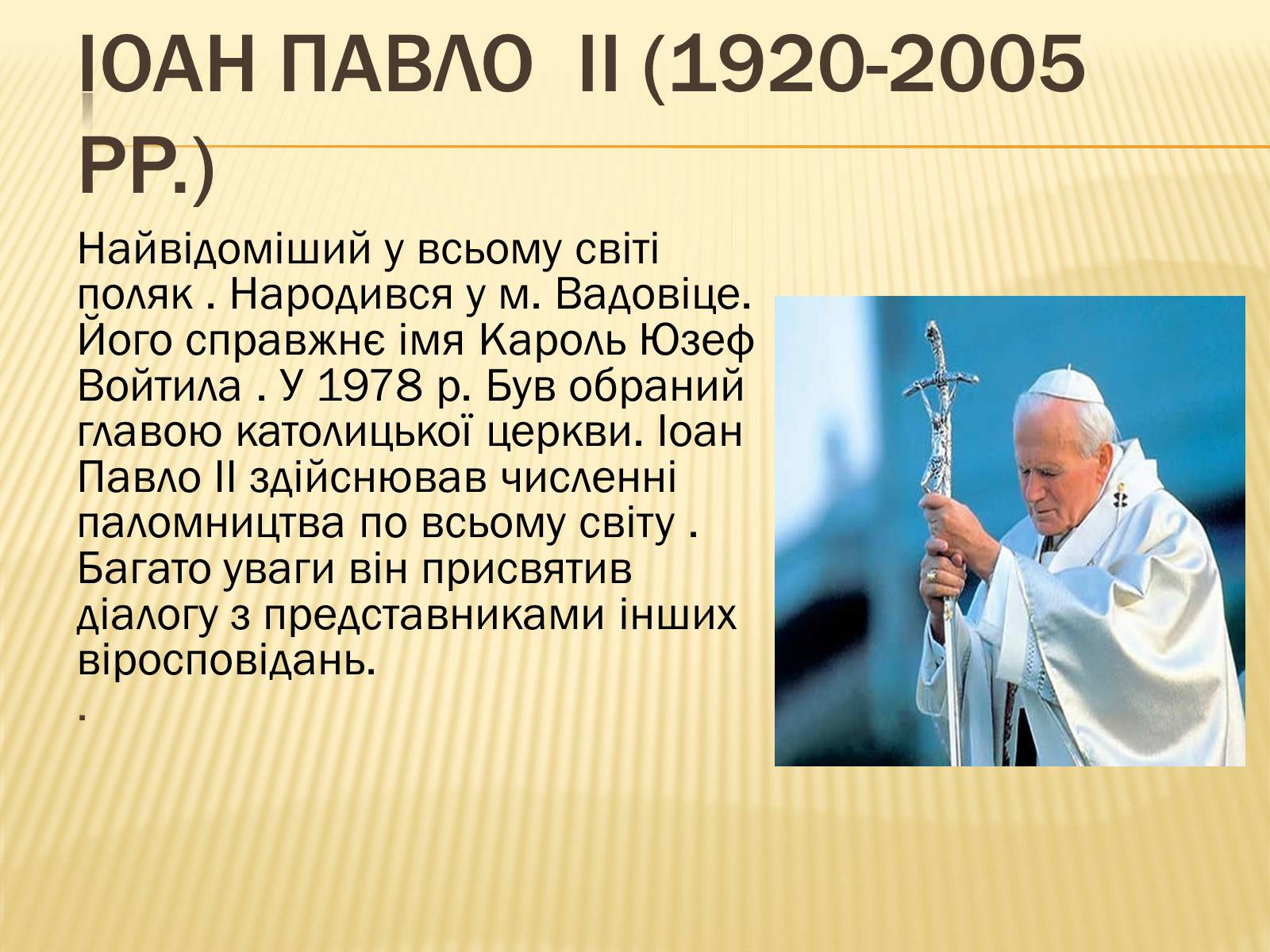 ІОАН ПАВЛО ІІ (1920-2005 РР.)

Найвідоміший у всьому світі поляк . Народився у м. Вадовіце. Його справжнє імя Кароль Юзеф Войтила . У 1978 р. Був обраний главою католицької церкви. Іоан Павло ІІ здійснював численні паломництва по всьому світу . Багато уваги він присвятив діалогу з представниками інших віросповідань.
.